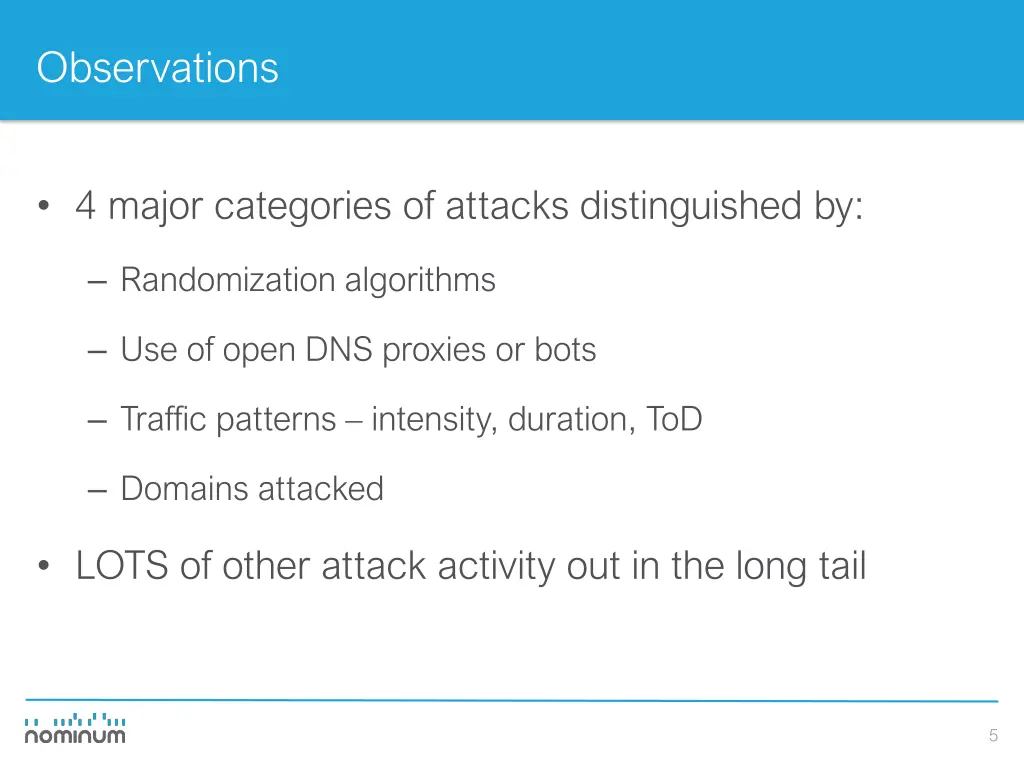 Observations

• 4 major categories of attacks distinguished by:

– Randomization algorithms

– Use of open DNS proxies or bots

– Traffic patterns – intensity, duration, ToD

– Domains attacked

• LOTS of other attack activity out in the long tail

nominum

5